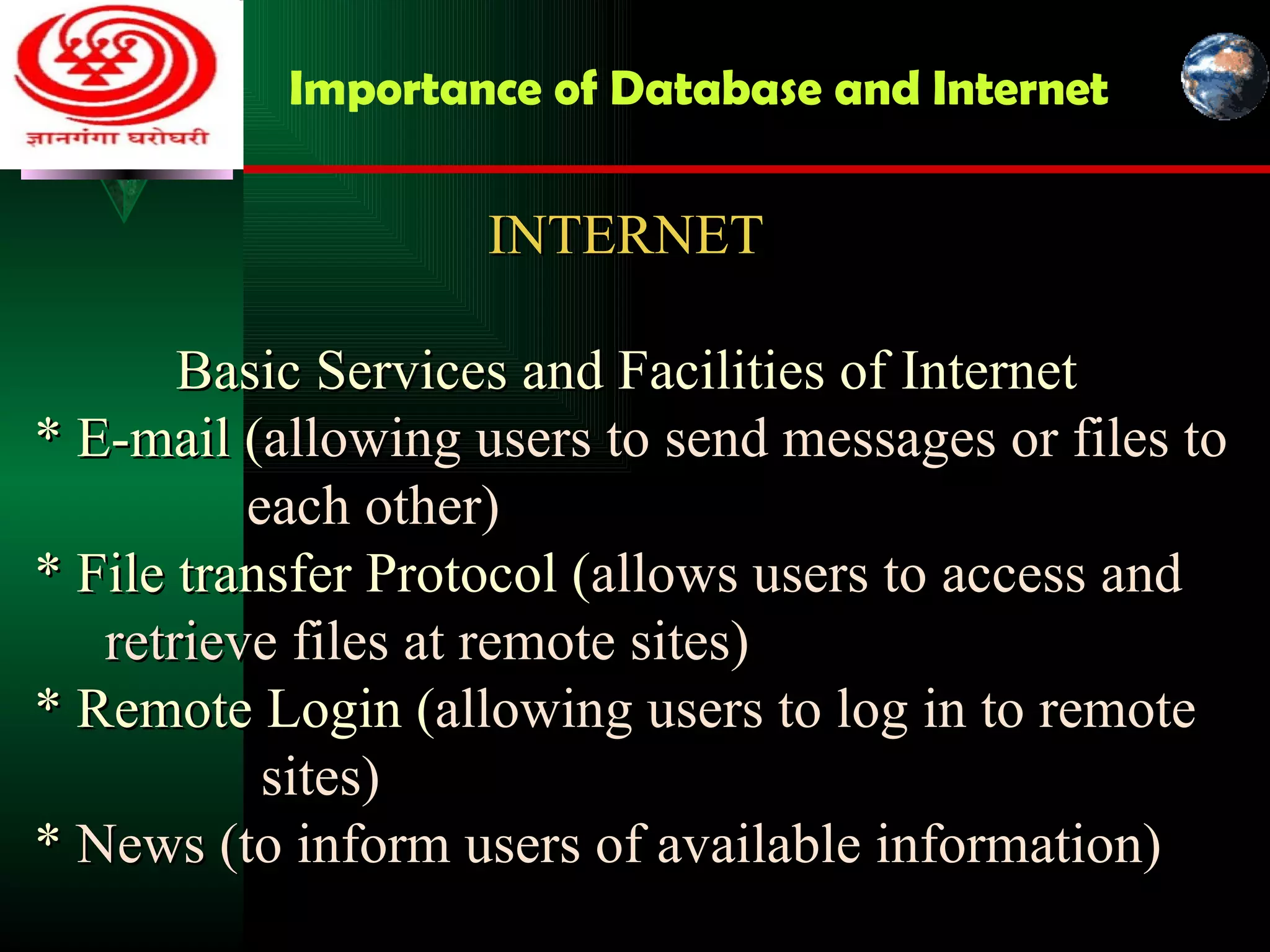 ज्ञानगंगा घरोघरी

Importance of Database and Internet

INTERNET

Basic Services and Facilities of Internet

* E-mail (allowing users to send messages or files to each other)

* File transfer Protocol (allows users to access and retrieve files at remote sites)

* Remote Login (allowing users to log in to remote sites)

* News (to inform users of available information)